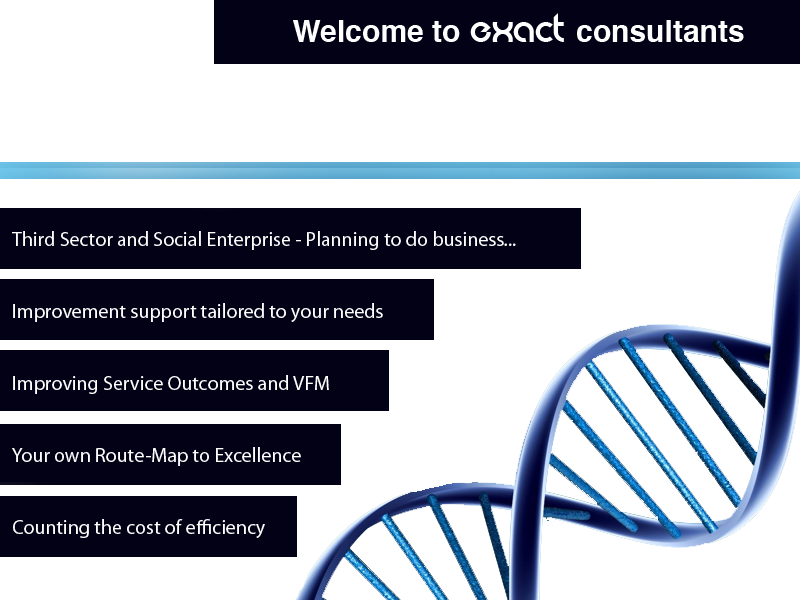 Welcome to exact consultants

Third Sector and Social Enterprise - Planning to do business...

Improvement support tailored to your needs

Improving Service Outcomes and VFM

Your own Route-Map to Excellence

Counting the cost of efficiency